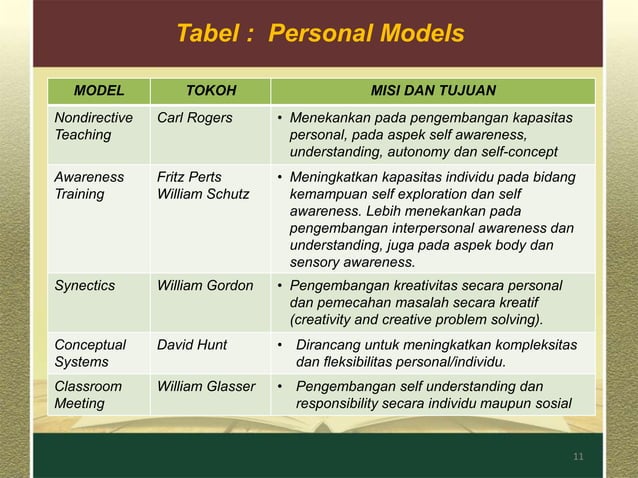 Tabel : Personal Models

| MODEL | TOKOH | MISI DAN TUJUAN |
|---|---|---|
| Nondirective Teaching | Carl Rogers | • Menekankan pada pengembangan kapasitas personal, pada aspek self awareness, understanding, autonomy dan self-concept |
| Awareness Training | Fritz Perts William Schutz | • Meningkatkan kapasitas individu pada bidang kemampuan self exploration dan self awareness. Lebih menekankan pada pengembangan interpersonal awareness dan understanding, juga pada aspek body dan sensory awareness. |
| Synectics | William Gordon | • Pengembangan kreativitas secara personal dan pemecahan masalah secara kreatif (creativity and creative problem solving). |
| Conceptual Systems | David Hunt | • Dirancang untuk meningkatkan kompleksitas dan fleksibilitas personal/individu. |
| Classroom Meeting | William Glasser | • Pengembangan self understanding dan responsibility secara individu maupun sosial |

11